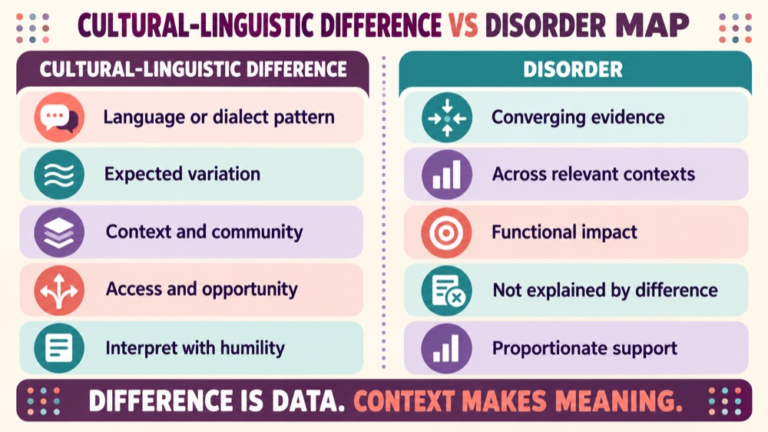 CULTURAL-LINGUISTIC DIFFERENCE VS DISORDER MAP

CULTURAL-LINGUISTIC DIFFERENCE

Language or dialect pattern

Expected variation

Context and community

Access and opportunity

Interpret with humility

DISORDER

Converging evidence

Across relevant contexts

Functional impact

Not explained by difference

Proportionate support

DIFFERENCE IS DATA. CONTEXT MAKES MEANING.